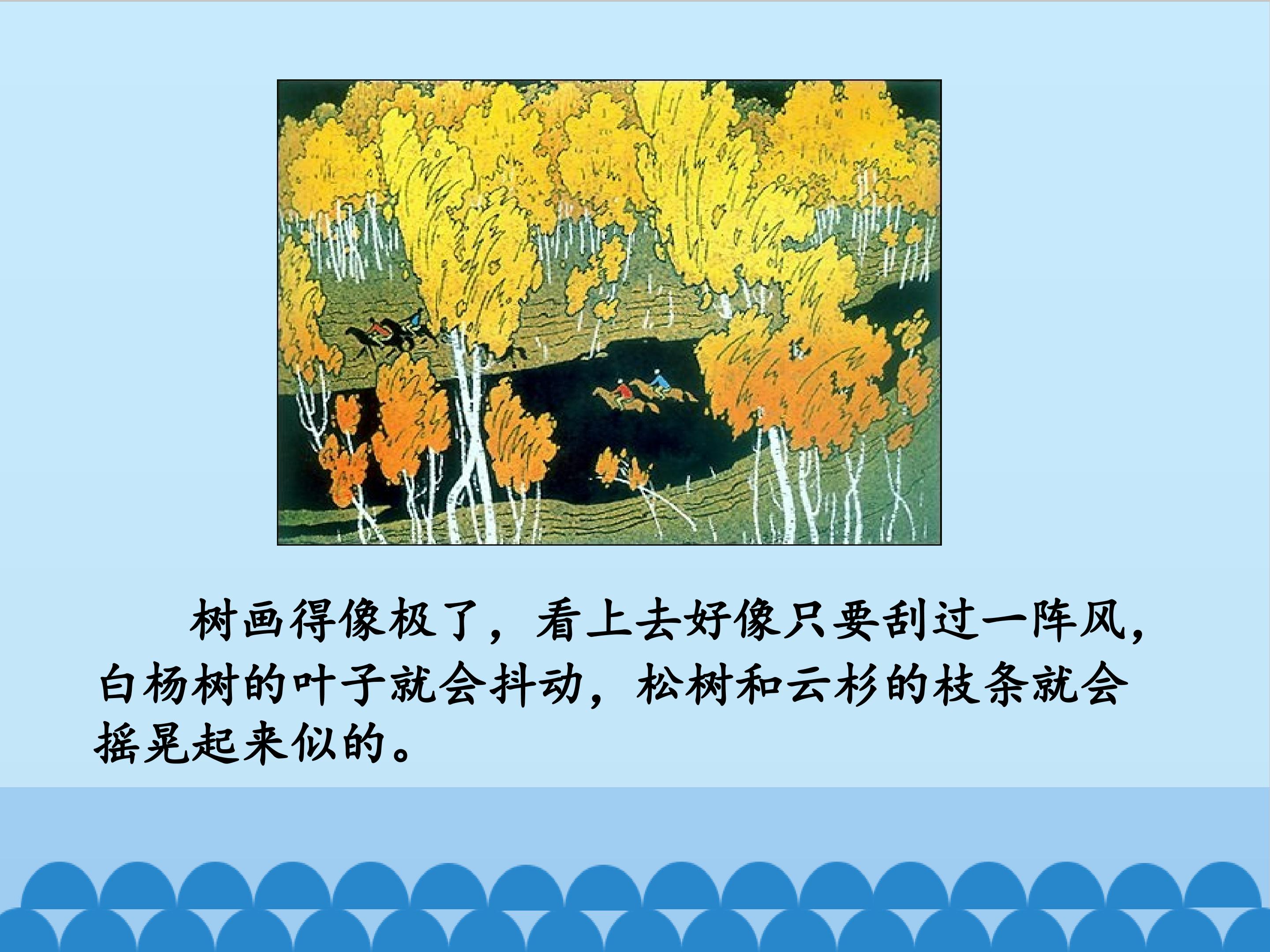 树画得像极了，看上去好像只要刮过一阵风，白杨树的叶子就会抖动，松树和云杉的枝条就会摇晃起来似的。